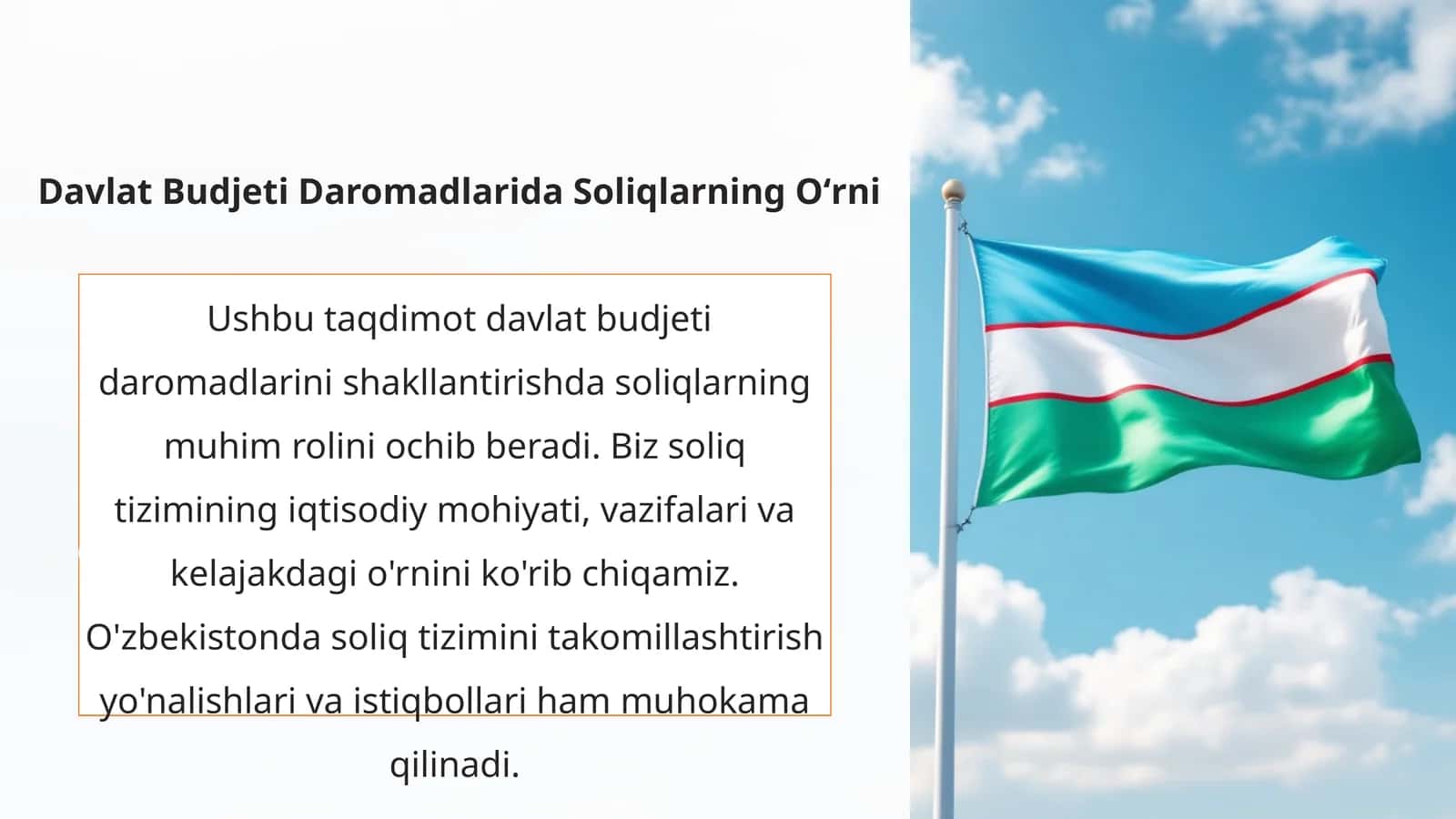 Davlat Budjeti Daromadlarida Soliqlarning O‘rni

Ushbu taqdimot davlat budjeti daromadlarini shakllantirishda soliqlarning muhim rolini ochib beradi. Biz soliq tizimining iqtisodiy mohiyati, vazifalari va kelajakdagi o'rnini ko'rib chiqamiz. O'zbekistonda soliq tizimini takomillashtirish yo'nalishlari va istiqbollari ham muhokama qilinadi.